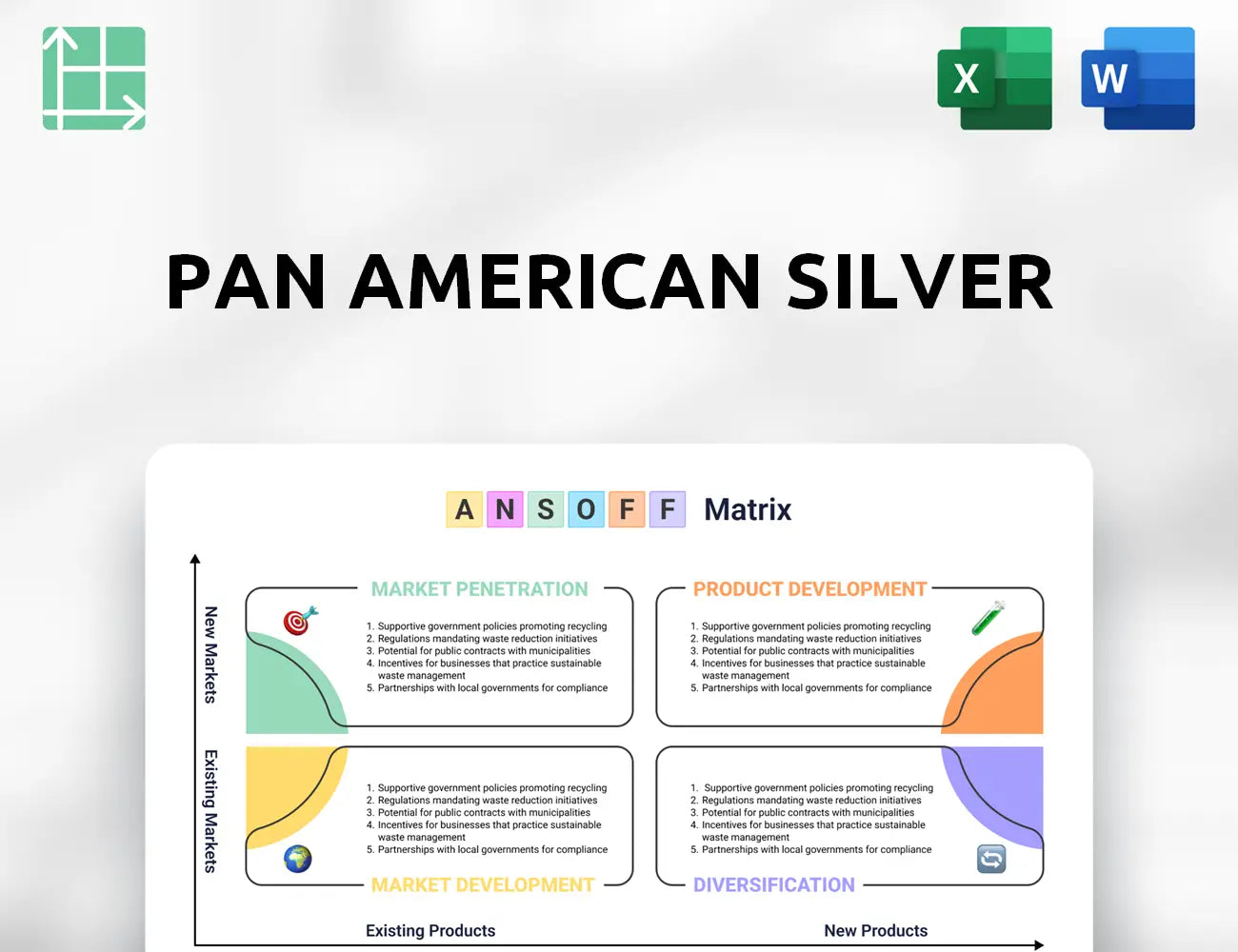 X

W

PAN AMERICAN SILVER

A N S O F F Matrix

New Markets

Existing Markets

MARKET PENETRATION

1. Supportive government policies promoting recycling
2. Regulations mandating waste reduction initiatives
3. Potential for public contracts with municipalities
4. Incentives for businesses that practice sustainable waste management
5. Partnerships with local governments for compliance

PRODUCT DEVELOPMENT

1. Supportive government policies promoting recycling
2. Regulations mandating waste reduction initiatives
3. Potential for public contracts with municipalities
4. Incentives for businesses that practice sustainable waste management
5. Partnerships with local governments for compliance

1. Supportive government policies promoting recycling
2. Regulations mandating waste reduction initiatives
3. Potential for public contracts with municipalities
4. Incentives for businesses that practice sustainable waste management
5. Partnerships with local governments for compliance

MARKET DEVELOPMENT

1. Supportive government policies promoting recycling
2. Regulations mandating waste reduction initiatives
3. Potential for public contracts with municipalities
4. Incentives for businesses that practice sustainable waste management
5. Partnerships with local governments for compliance

DIVERSIFICATION

Existing Products

New Products